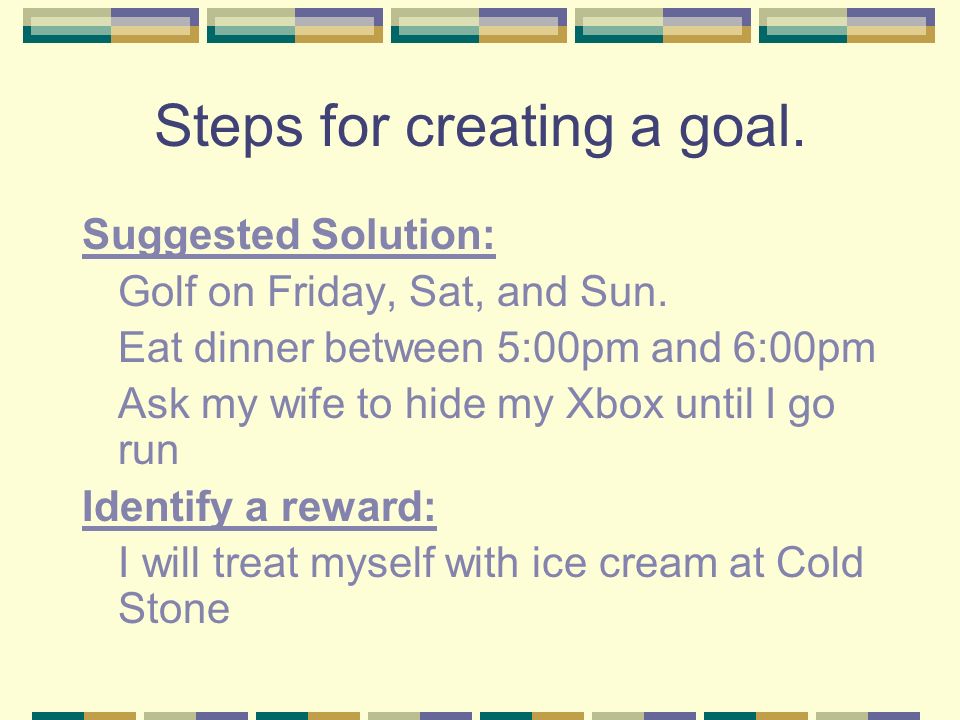 Steps for creating a goal.

Suggested Solution:

Golf on Friday, Sat, and Sun.

Eat dinner between 5:00pm and 6:00pm

Ask my wife to hide my Xbox until I go run

Identify a reward:

I will treat myself with ice cream at Cold Stone